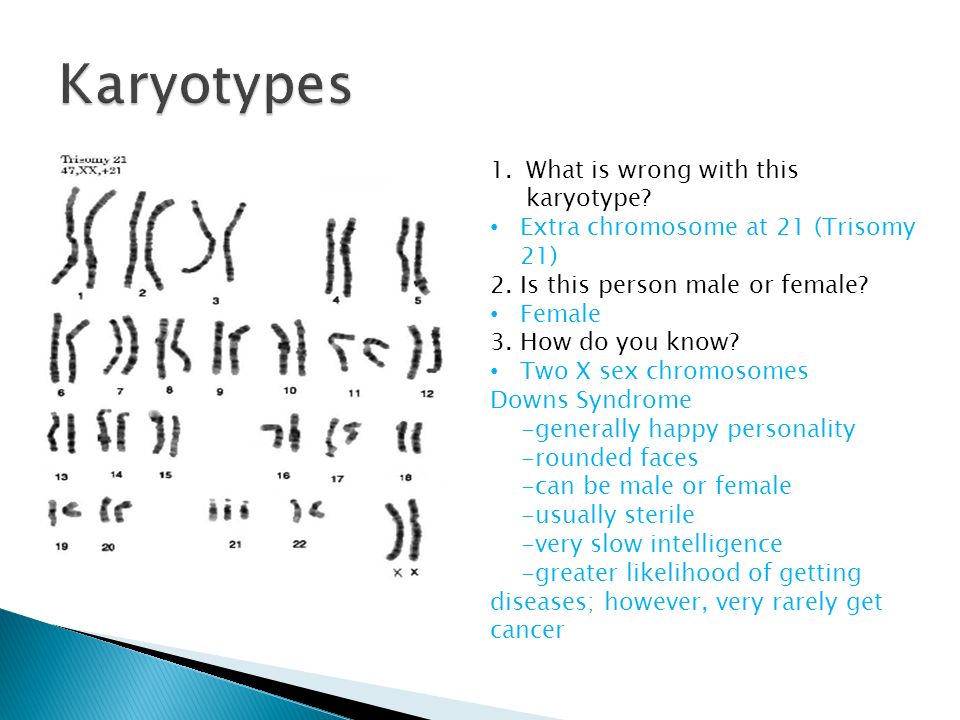 Karyotypes

Trisomy 21
47,XX,+21

1 2 3 4 5
6 7 8 9 10 11 12
13 14 15 16 17 18
19 20 21 22 X X

1. What is wrong with this karyotype?
• Extra chromosome at 21 (Trisomy 21)
2. Is this person male or female?
• Female
3. How do you know?
• Two X sex chromosomes
Downs Syndrome
-generally happy personality
-rounded faces
-can be male or female
-usually sterile
-very slow intelligence
-greater likelihood of getting diseases; however, very rarely get cancer